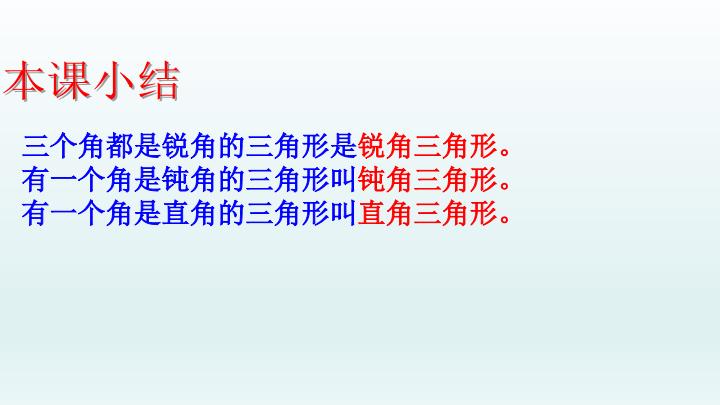 本课小结

三个角都是锐角的三角形是锐角三角形。
有一个角是钝角的三角形叫钝角三角形。
有一个角是直角的三角形叫直角三角形。